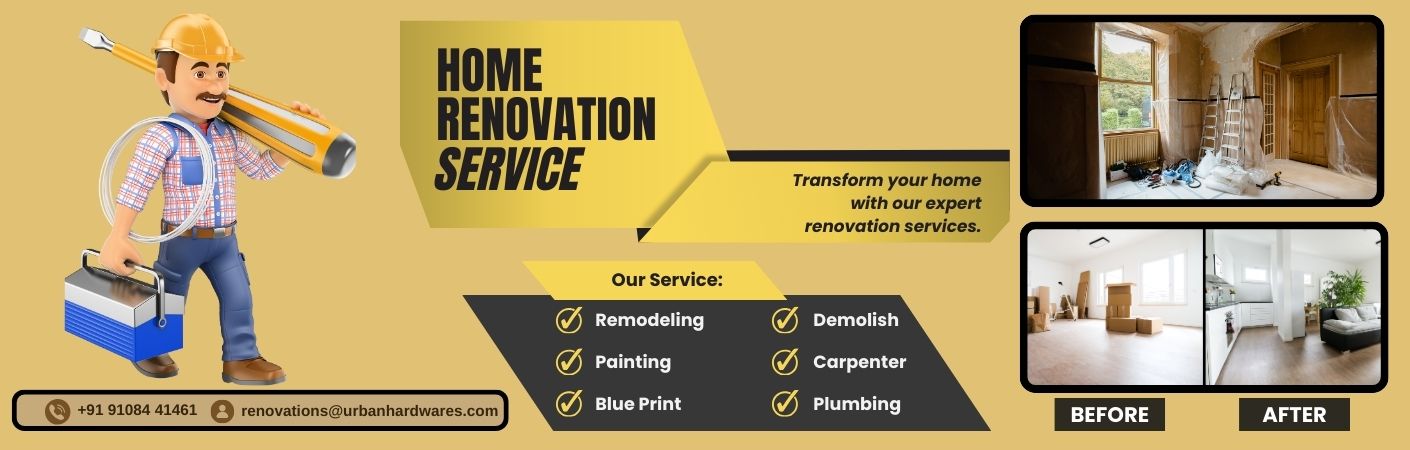 HOME RENOVATION SERVICE

Transform your home with our expert renovation services.

Our Service:

Remodeling
Painting
Blue Print
Demolish
Carpenter
Plumbing

+91 91084 41461
renovations@urbanhardwares.com

BEFORE
AFTER